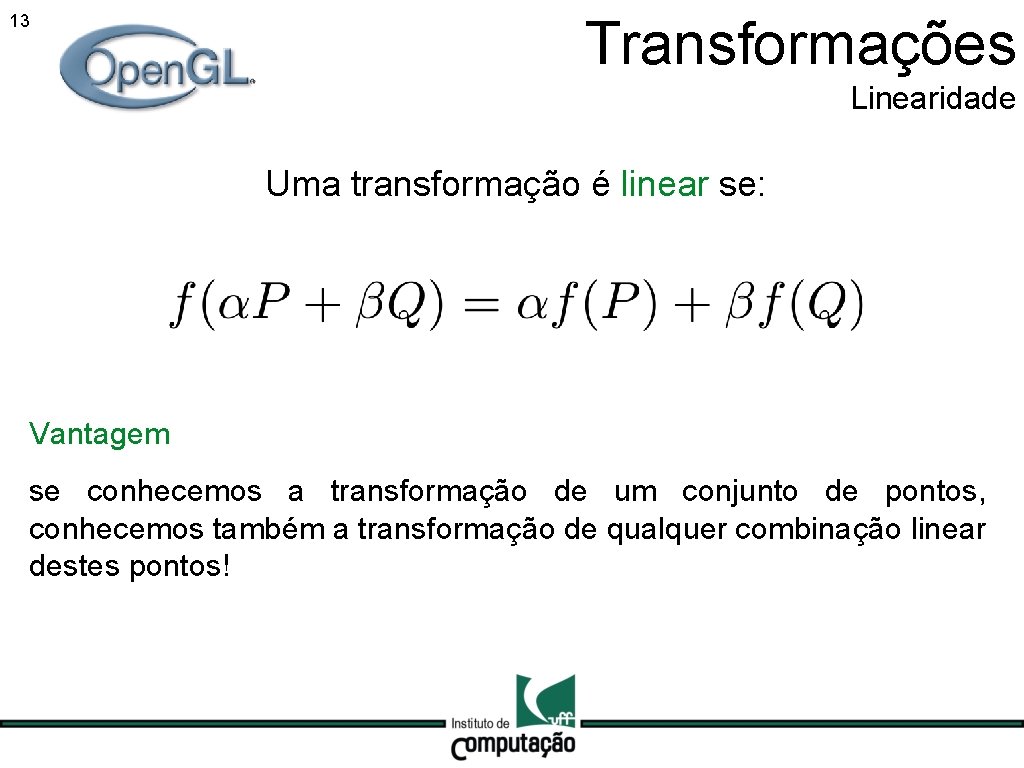 13

OpenGL

Transformações

Linearidade

Uma transformação é linear se:

$f(\alpha P + \beta Q) = \alpha f(P) + \beta f(Q)$

Vantagem

se conhecemos a transformação de um conjunto de pontos, conhecemos também a transformação de qualquer combinação linear destes pontos!

Instituto de Computação uff